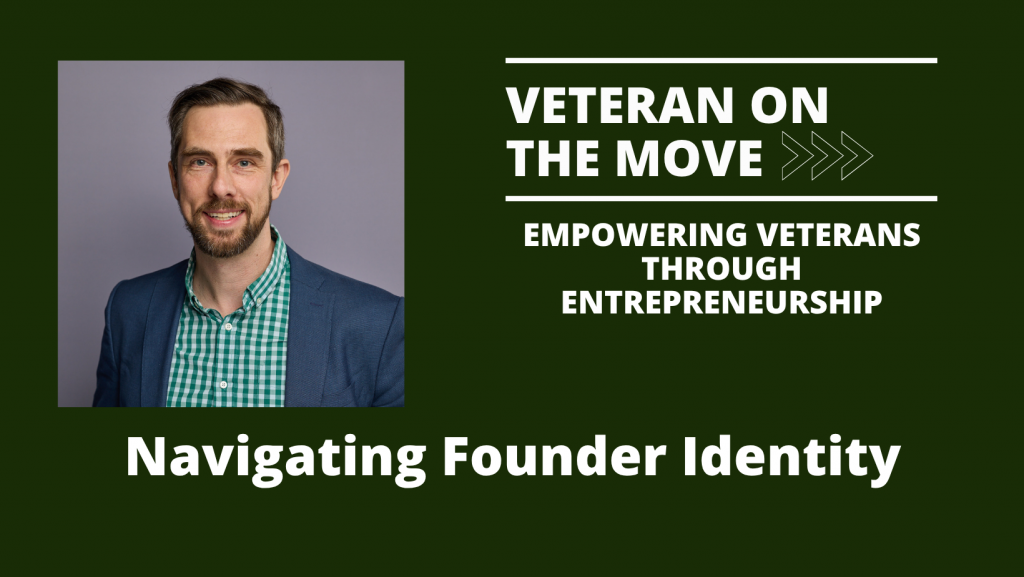 VETERAN ON THE MOVE

EMPOWERING VETERANS THROUGH ENTREPRENEURSHIP

Navigating Founder Identity